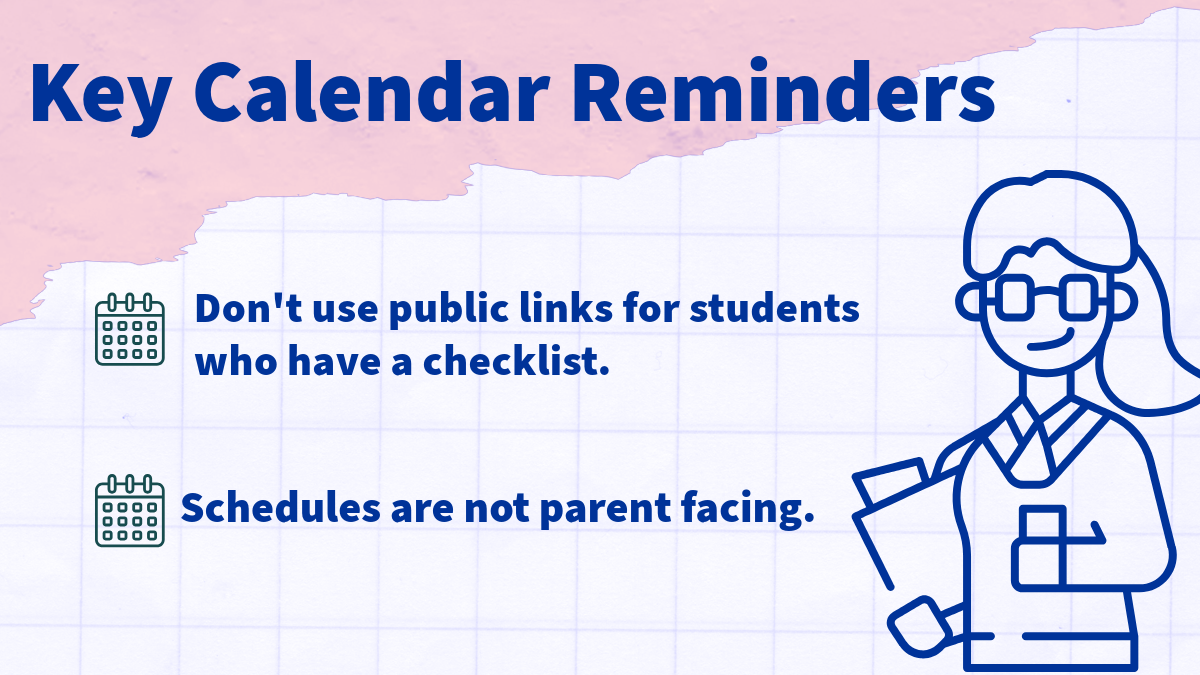 Key Calendar Reminders

Don't use public links for students who have a checklist.

Schedules are not parent facing.